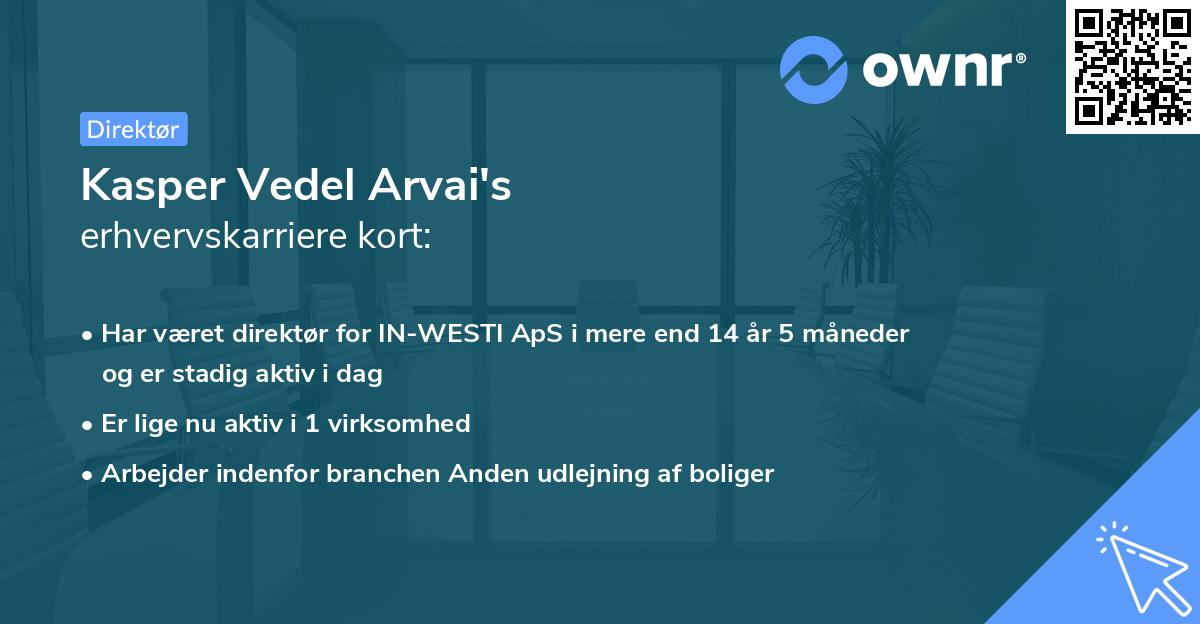 ownr®

Direktør

Kasper Vedel Arvai's
erhvervskarriere kort:

• Har været direktør for IN-WESTI ApS i mere end 14 år 5 måneder og er stadig aktiv i dag
• Er lige nu aktiv i 1 virksomhed
• Arbejder indenfor branchen Anden udlejning af boliger